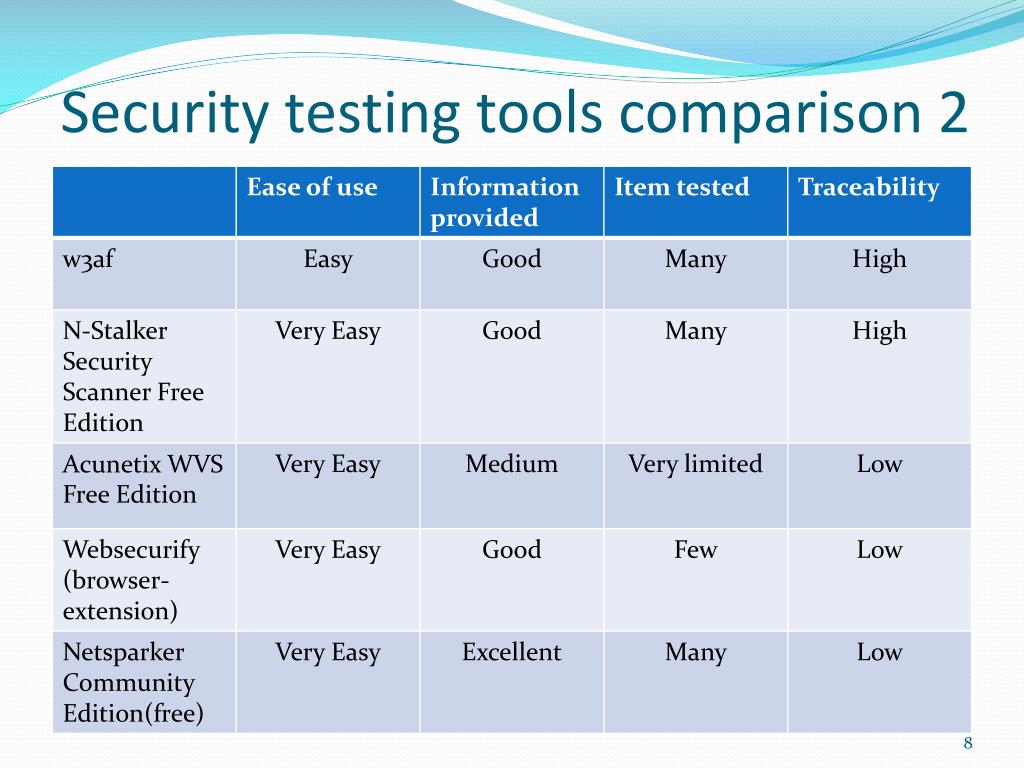 Security testing tools comparison 2

| | Ease of use | Information provided | Item tested | Traceability |
|---|---|---|---|---|
| w3af | Easy | Good | Many | High |
| N-Stalker Security Scanner Free Edition | Very Easy | Good | Many | High |
| Acunetix WVS Free Edition | Very Easy | Medium | Very limited | Low |
| Websecurify (browser-extension) | Very Easy | Good | Few | Low |
| Netsparker Community Edition(free) | Very Easy | Excellent | Many | Low |

8